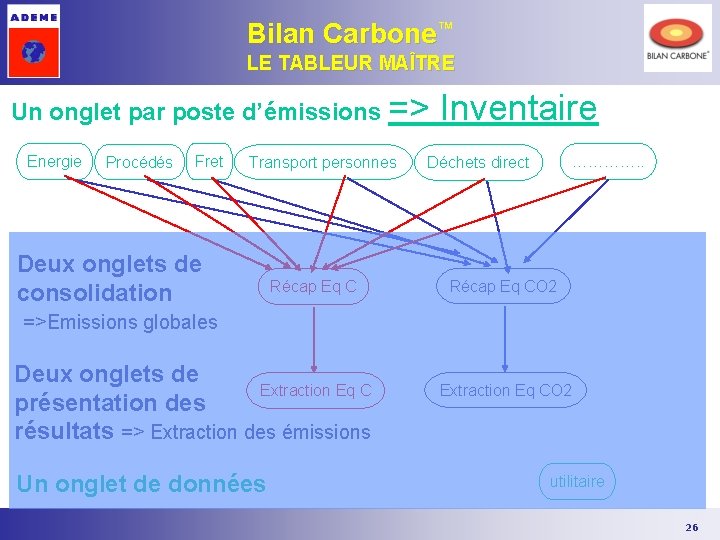 ADEME

Bilan Carbone™
LE TABLEUR MAÎTRE

BILAN CARBONE®

Un onglet par poste d'émissions => Inventaire

Energie
Procédés
Fret
Transport personnes
Déchets direct
…………..

Deux onglets de consolidation
=>Emissions globales

Récap Eq C
Récap Eq CO2

Deux onglets de présentation des résultats => Extraction des émissions

Extraction Eq C
Extraction Eq CO2

Un onglet de données

utilitaire

26